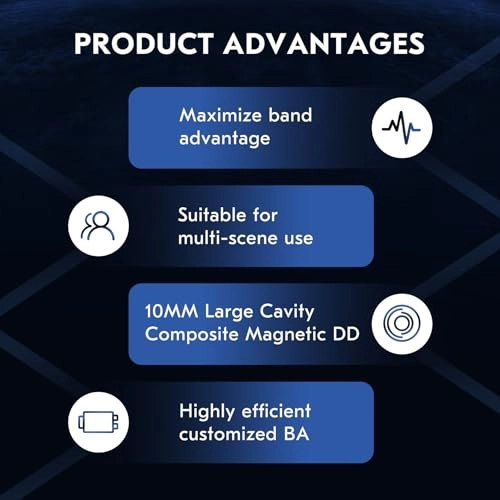 PRODUCT ADVANTAGES

Maximize band advantage

Suitable for multi-scene use

10MM Large Cavity Composite Magnetic DD

Highly efficient customized BA